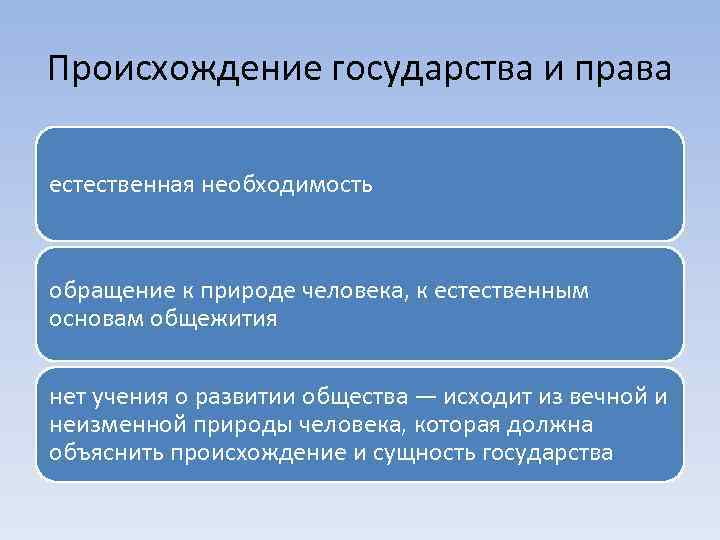 Происхождение государства и права

естественная необходимость

обращение к природе человека, к естественным основам общежития

нет учения о развитии общества — исходит из вечной и неизменной природы человека, которая должна объяснить происхождение и сущность государства